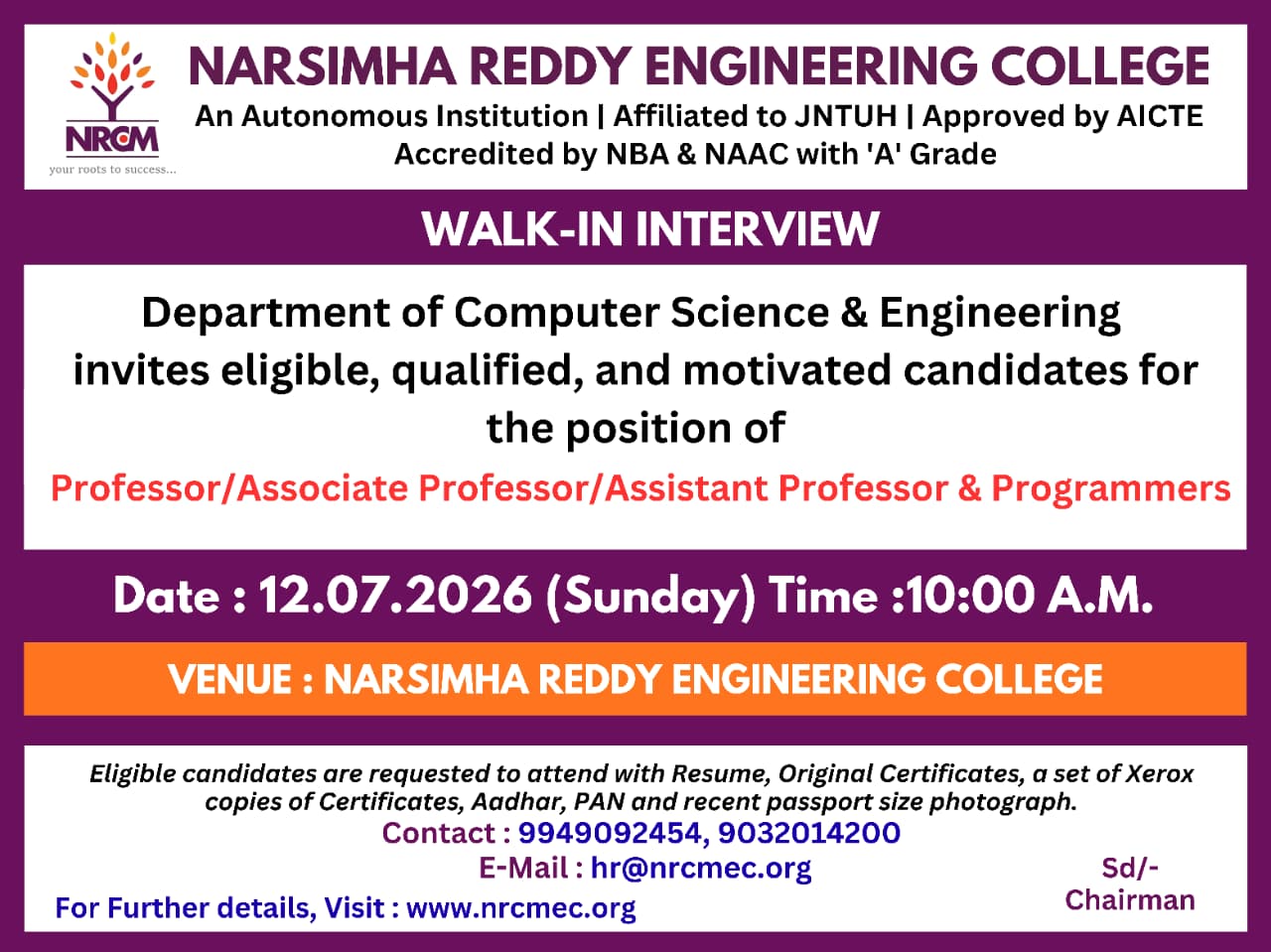 NRCM
your roots to success...

NARSIMHA REDDY ENGINEERING COLLEGE
An Autonomous Institution | Affiliated to JNTUH | Approved by AICTE
Accredited by NBA & NAAC with 'A' Grade

WALK-IN INTERVIEW

Department of Computer Science & Engineering invites eligible, qualified, and motivated candidates for the position of
Professor/Associate Professor/Assistant Professor & Programmers

Date : 12.07.2026 (Sunday) Time :10:00 A.M.

VENUE : NARSIMHA REDDY ENGINEERING COLLEGE

Eligible candidates are requested to attend with Resume, Original Certificates, a set of Xerox copies of Certificates, Aadhar, PAN and recent passport size photograph.
Contact : 9949092454, 9032014200
E-Mail : hr@nrcmec.org
For Further details, Visit : www.nrcmec.org

Sd/-
Chairman